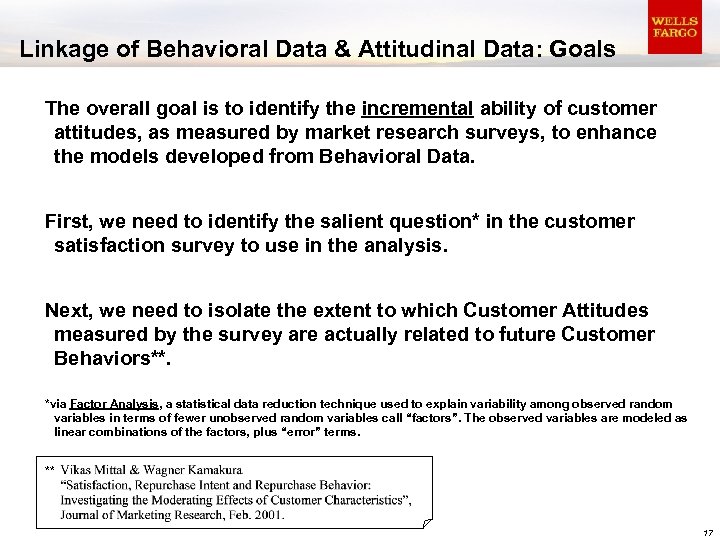 WELLS FARGO

Linkage of Behavioral Data & Attitudinal Data: Goals

The overall goal is to identify the incremental ability of customer attitudes, as measured by market research surveys, to enhance the models developed from Behavioral Data.

First, we need to identify the salient question* in the customer satisfaction survey to use in the analysis.

Next, we need to isolate the extent to which Customer Attitudes measured by the survey are actually related to future Customer Behaviors**.

*via Factor Analysis, a statistical data reduction technique used to explain variability among observed random variables in terms of fewer unobserved random variables call "factors". The observed variables are modeled as linear combinations of the factors, plus "error" terms.

** Vikas Mittal & Wagner Kamakura
"Satisfaction, Repurchase Intent and Repurchase Behavior: Investigating the Moderating Effects of Customer Characteristics", Journal of Marketing Research, Feb. 2001.

17